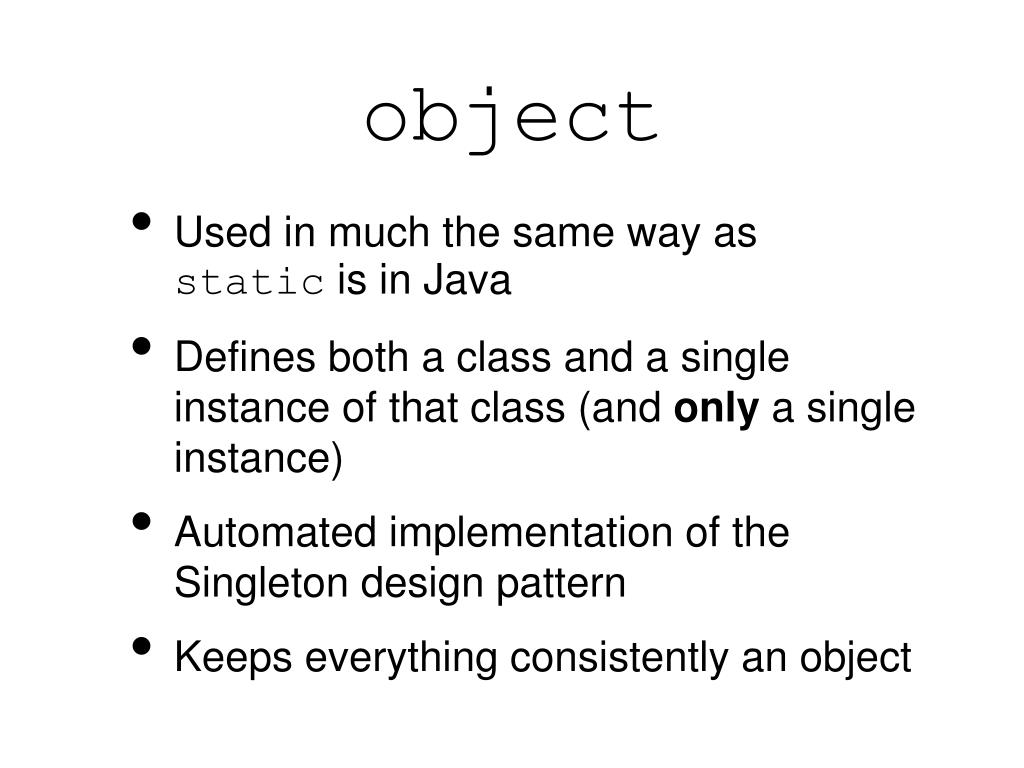 object

• Used in much the same way as static is in Java
• Defines both a class and a single instance of that class (and only a single instance)
• Automated implementation of the Singleton design pattern
• Keeps everything consistently an object